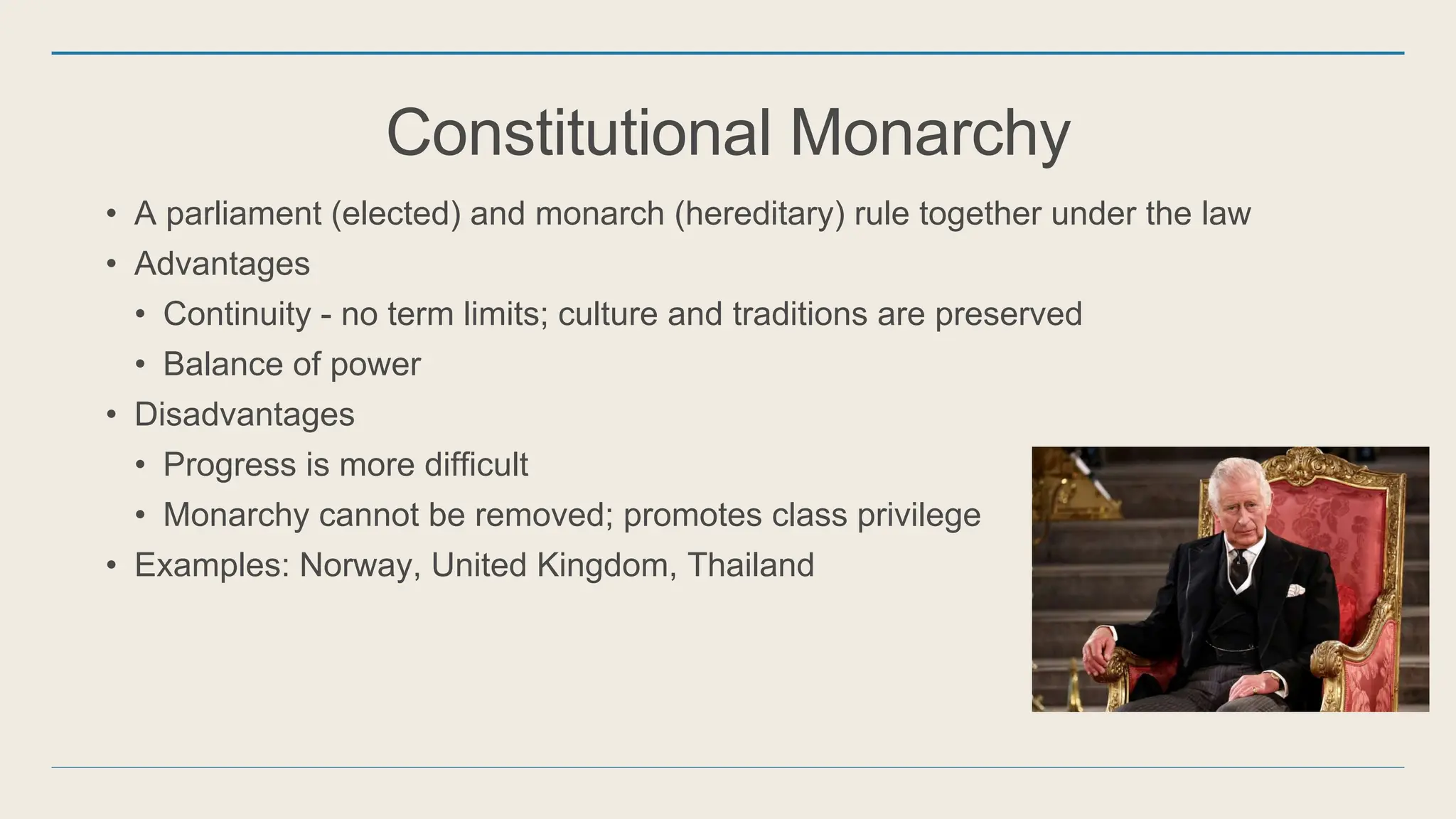 Constitutional Monarchy

• A parliament (elected) and monarch (hereditary) rule together under the law
• Advantages
  • Continuity - no term limits; culture and traditions are preserved
  • Balance of power
• Disadvantages
  • Progress is more difficult
  • Monarchy cannot be removed; promotes class privilege
• Examples: Norway, United Kingdom, Thailand